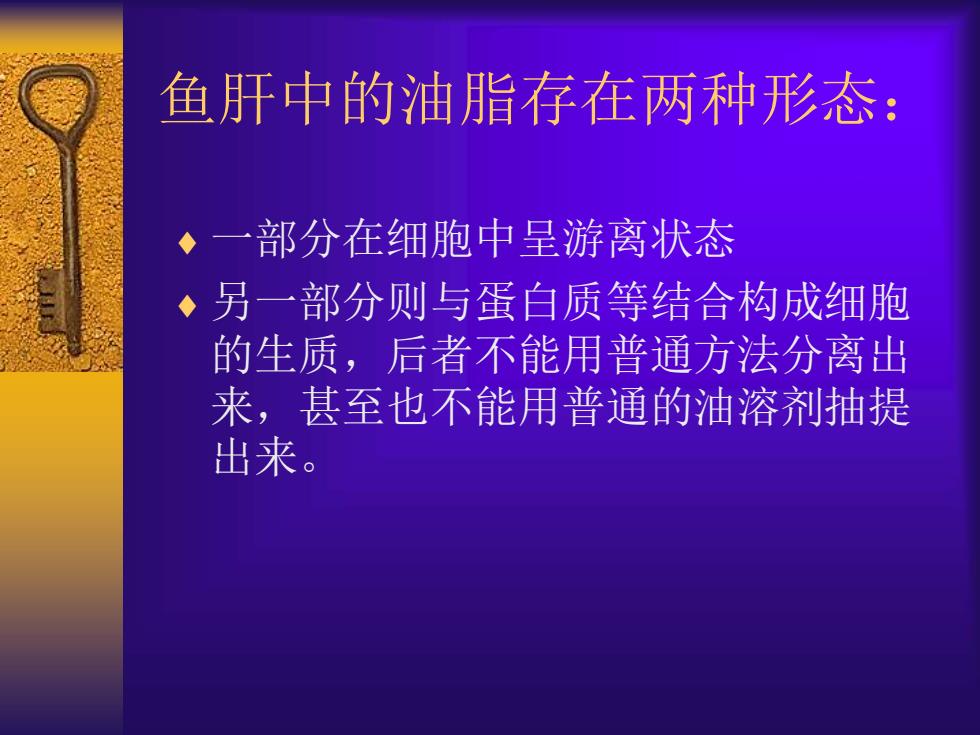 鱼肝中的油脂存在两种形态：

♦ 一部分在细胞中呈游离状态

♦ 另一部分则与蛋白质等结合构成细胞的生质，后者不能用普通方法分离出来，甚至也不能用普通的油溶剂抽提出来。